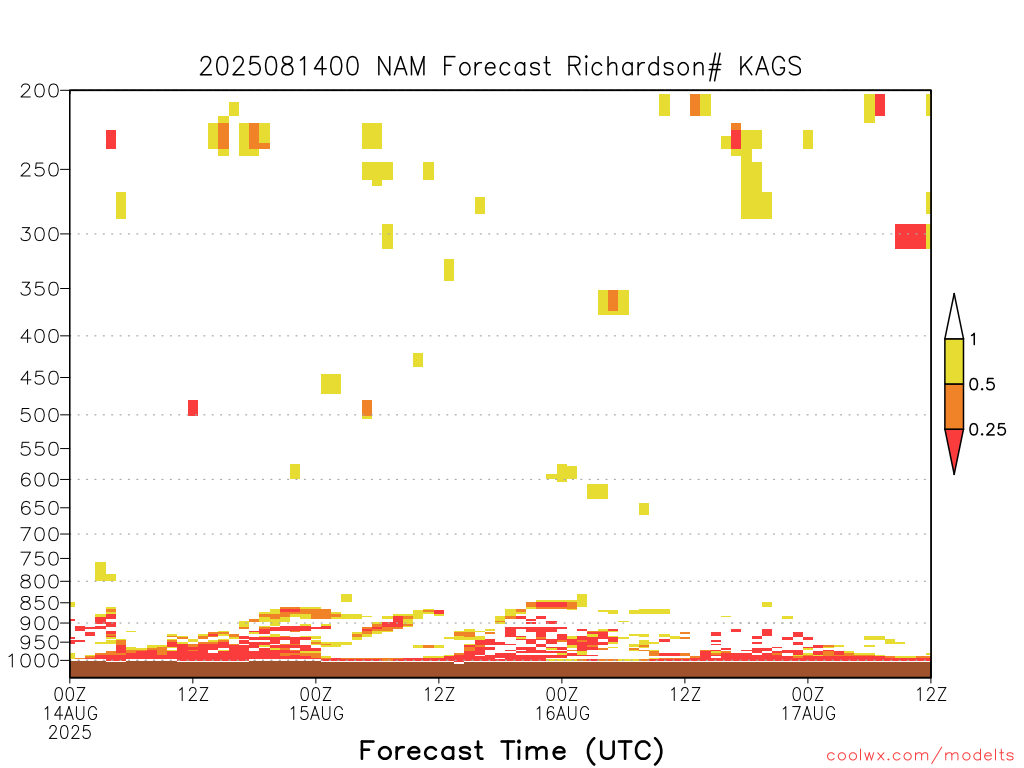 2025081400 NAM Forecast Richardson# KAGS

200
250
300
350
400
450
500
550
600
650
700
750
800
850
900
950
1000

1
0.5
0.25

00Z
14AUG
2025
12Z
00Z
15AUG
12Z
00Z
16AUG
12Z
00Z
17AUG
12Z

Forecast Time (UTC)

coolwx.com/modelts